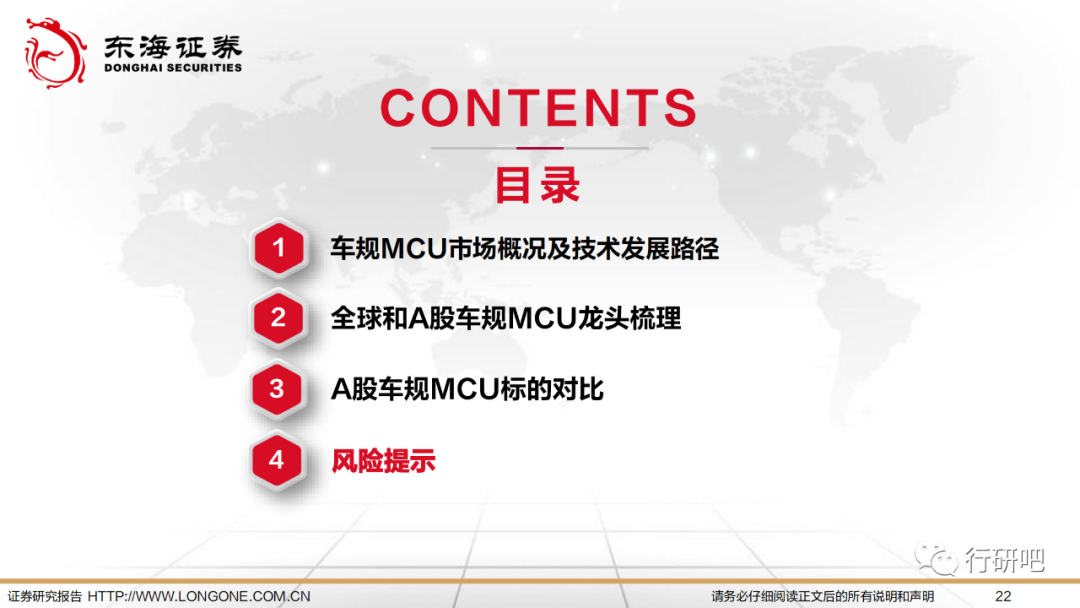 东海证券
DONGHAI SECURITIES

CONTENTS

目录

1 车规MCU市场概况及技术发展路径

2 全球和A股车规MCU龙头梳理

3 A股车规MCU标的对比

4 风险提示

行研吧

证券研究报告 HTTP://WWW.LONGONE.COM.CN

请务必仔细阅读正文后的所有说明和声明 22